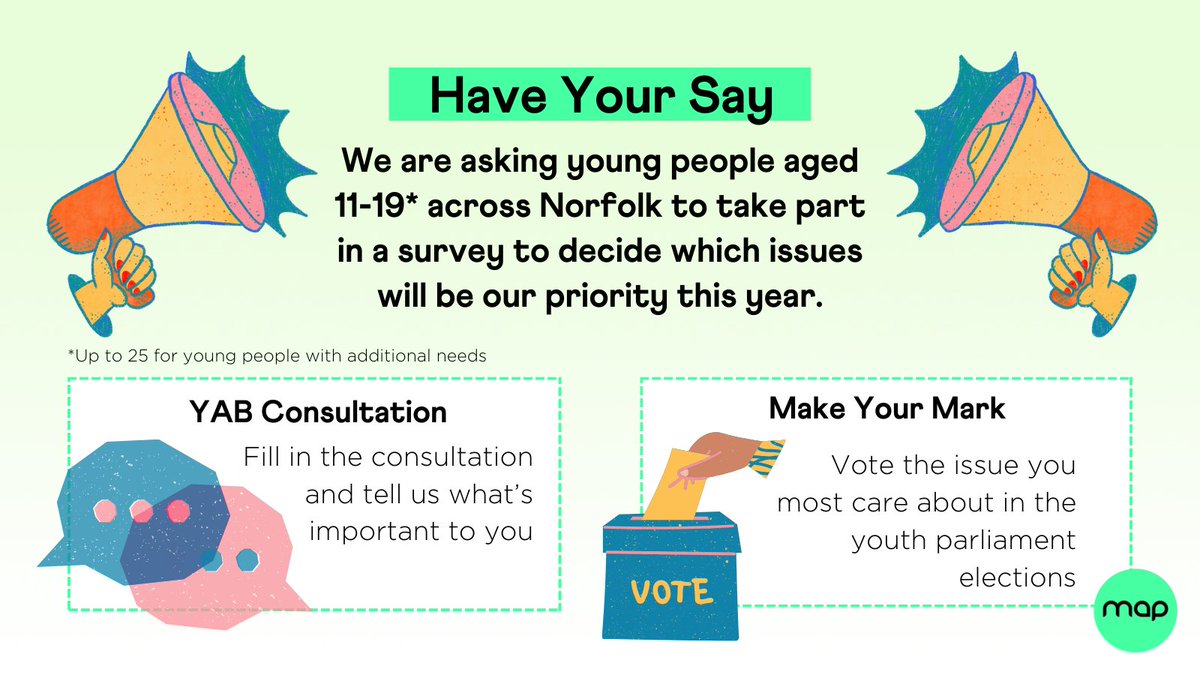 Have Your Say

We are asking young people aged 11-19* across Norfolk to take part in a survey to decide which issues will be our priority this year.

*Up to 25 for young people with additional needs

YAB Consultation

Fill in the consultation and tell us what's important to you

Make Your Mark

Vote the issue you most care about in the youth parliament elections

VOTE

map